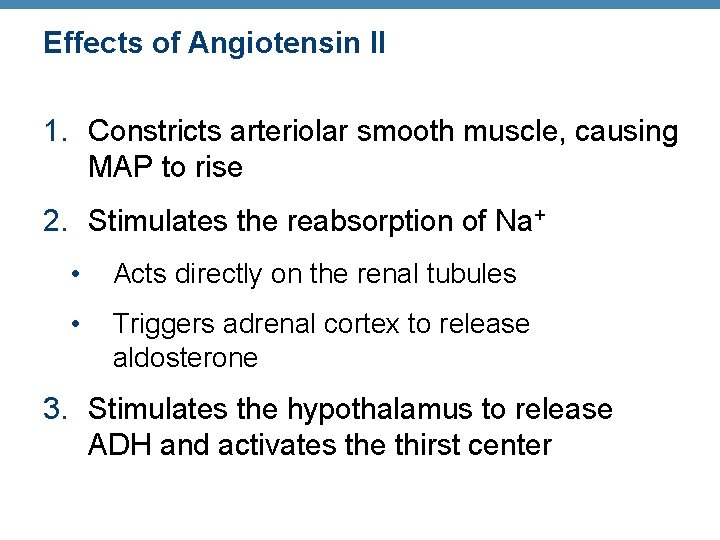 Effects of Angiotensin II

1. Constricts arteriolar smooth muscle, causing MAP to rise

2. Stimulates the reabsorption of $Na^+$

• Acts directly on the renal tubules

• Triggers adrenal cortex to release aldosterone

3. Stimulates the hypothalamus to release ADH and activates the thirst center